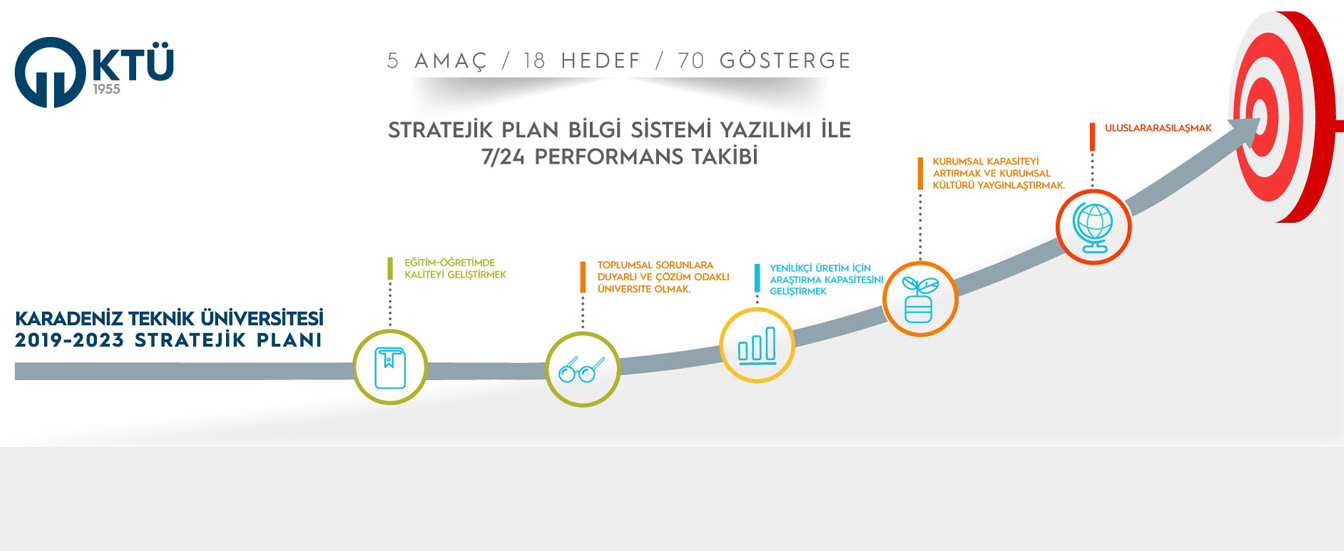 KTÜ
1955

5 AMAÇ / 18 HEDEF / 70 GÖSTERGE

STRATEJİK PLAN BİLGİ SİSTEMİ YAZILIMI İLE 7/24 PERFORMANS TAKİBİ

KARADENİZ TEKNİK ÜNİVERSİTESİ
2019-2023 STRATEJİK PLANI

EĞİTİM-ÖĞRETİMDE KALİTEYİ GELİŞTİRMEK

TOPLUMSAL SORUNLARA DUYARLI VE ÇÖZÜM ODAKLI ÜNİVERSİTE OLMAK.

YENİLİKÇİ ÜRETİM İÇİN ARAŞTIRMA KAPASİTESİNİ GELİŞTİRMEK

KURUMSAL KAPASİTEYİ ARTIRMAK VE KURUMSAL KÜLTÜRÜ YAYGINLAŞTIRMAK.

ULUSLARARASILAŞMAK